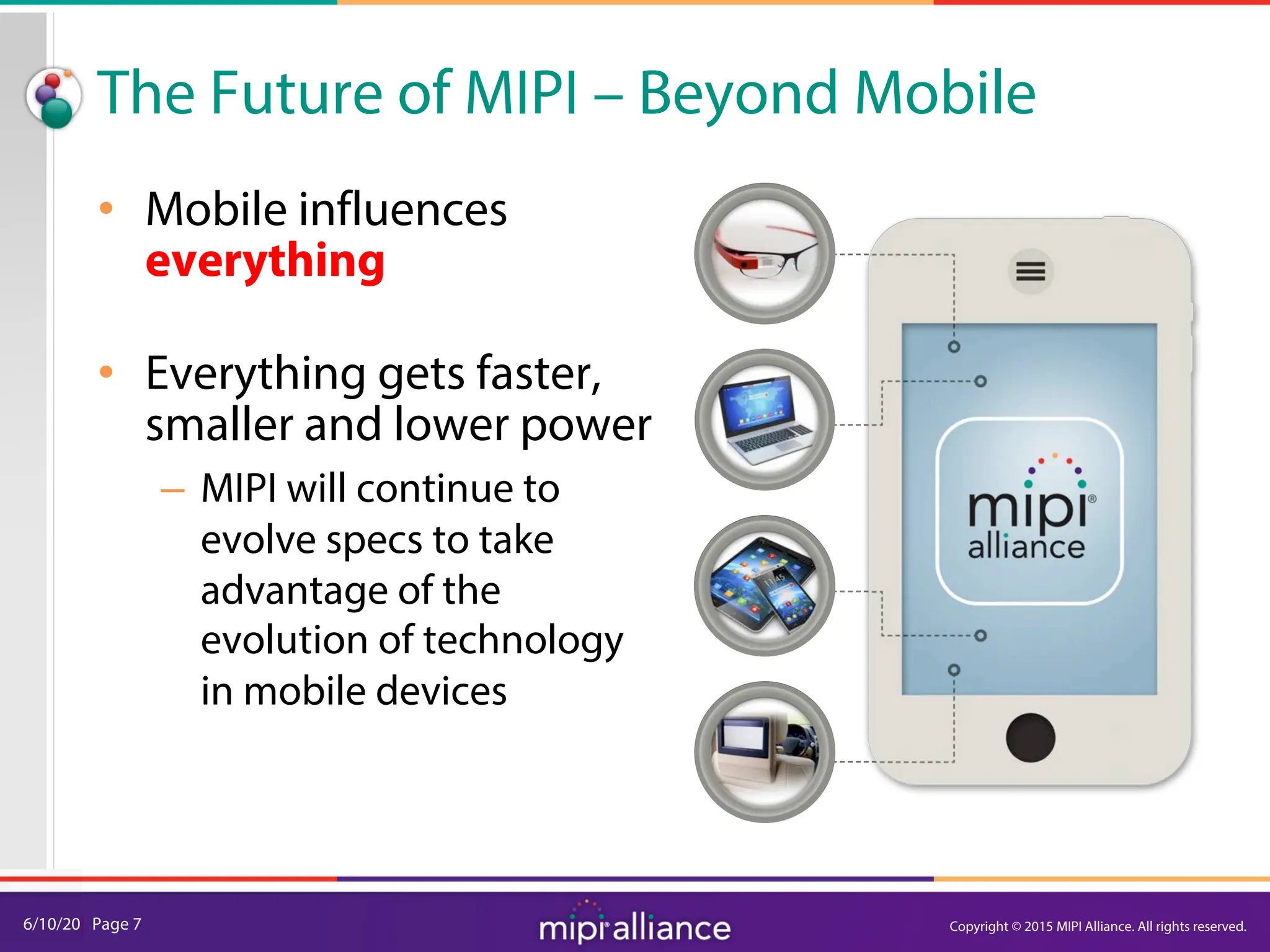 The Future of MIPI – Beyond Mobile

• Mobile influences everything

• Everything gets faster, smaller and lower power
– MIPI will continue to evolve specs to take advantage of the evolution of technology in mobile devices

mipi® alliance

6/10/20 Page 7

mipi alliance

Copyright © 2015 MIPI Alliance. All rights reserved.